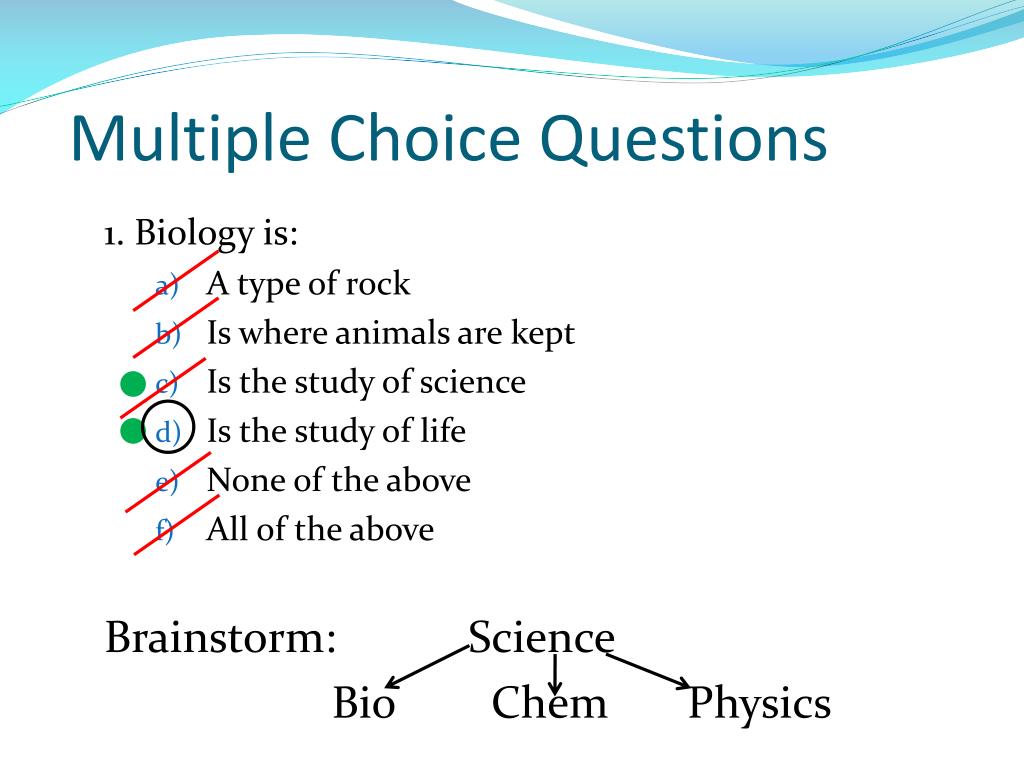 Multiple Choice Questions

1. Biology is:

a) A type of rock
b) Is where animals are kept
c) Is the study of science
d) Is the study of life
e) None of the above
f) All of the above

Brainstorm: Science

Bio Chem Physics